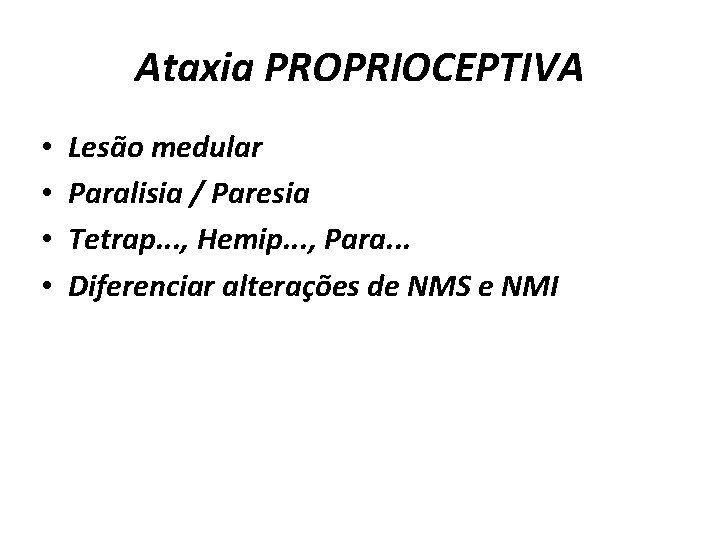 Ataxia PROPRIOCEPTIVA

• Lesão medular
• Paralisia / Paresia
• Tetrap..., Hemip..., Para...
• Diferenciar alterações de NMS e NMI